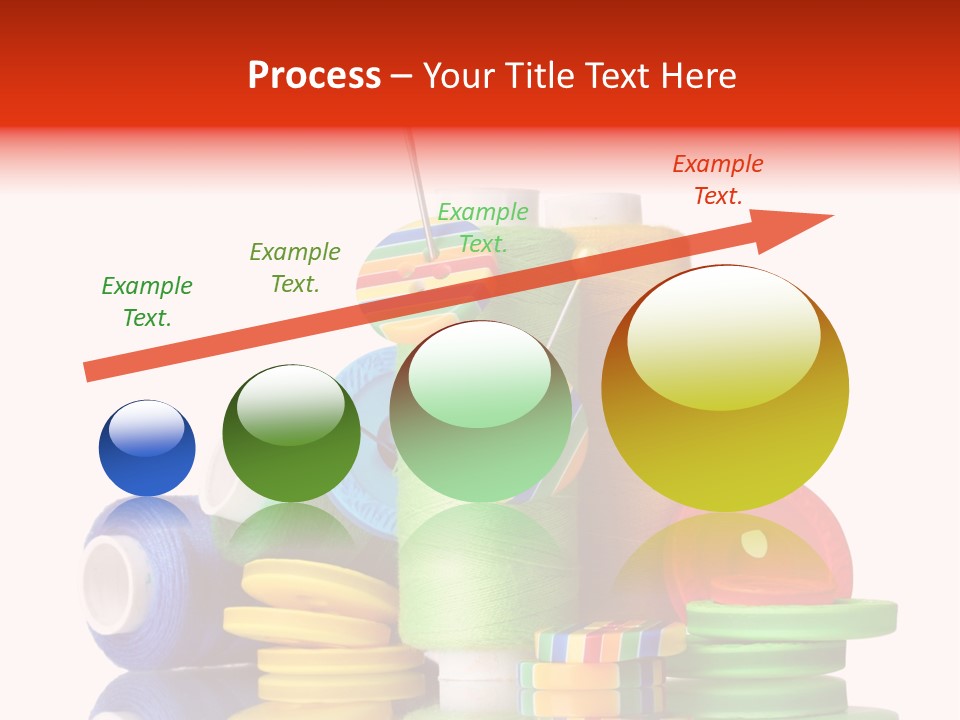 Process – Your Title Text Here

Example Text.

Example Text.

Example Text.

Example Text.